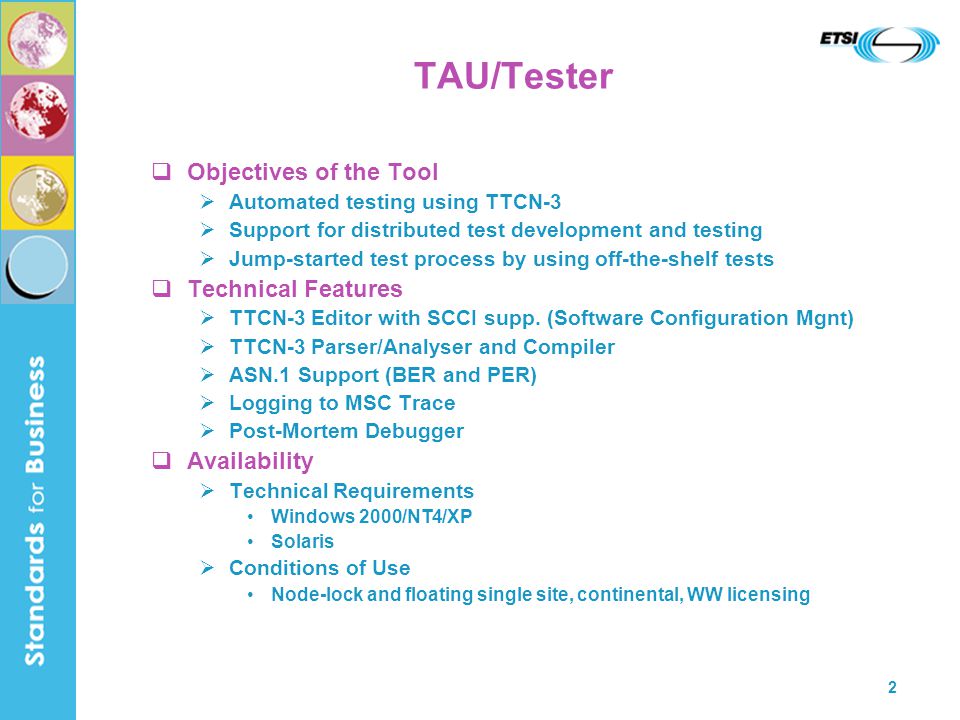 Standards for Business

ETSI

TAU/Tester

❑ Objectives of the Tool
➢ Automated testing using TTCN-3
➢ Support for distributed test development and testing
➢ Jump-started test process by using off-the-shelf tests
❑ Technical Features
➢ TTCN-3 Editor with SCCI supp. (Software Configuration Mgnt)
➢ TTCN-3 Parser/Analyser and Compiler
➢ ASN.1 Support (BER and PER)
➢ Logging to MSC Trace
➢ Post-Mortem Debugger
❑ Availability
➢ Technical Requirements
• Windows 2000/NT4/XP
• Solaris
➢ Conditions of Use
• Node-lock and floating single site, continental, WW licensing

2